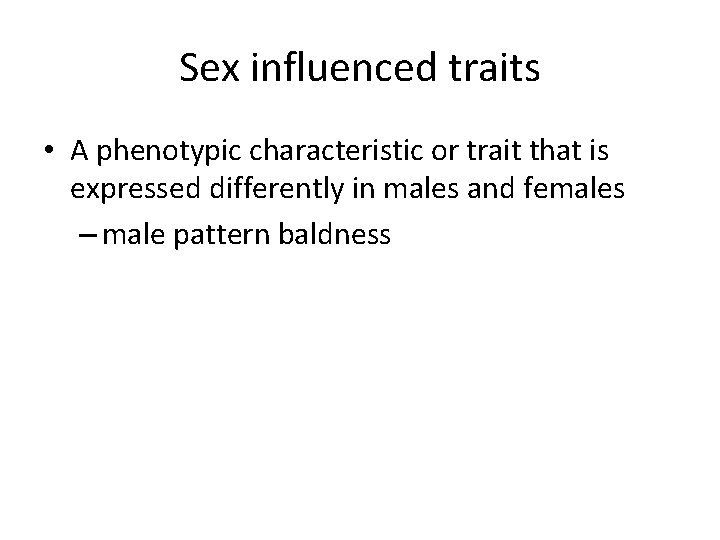 Sex influenced traits

• A phenotypic characteristic or trait that is expressed differently in males and females

– male pattern baldness